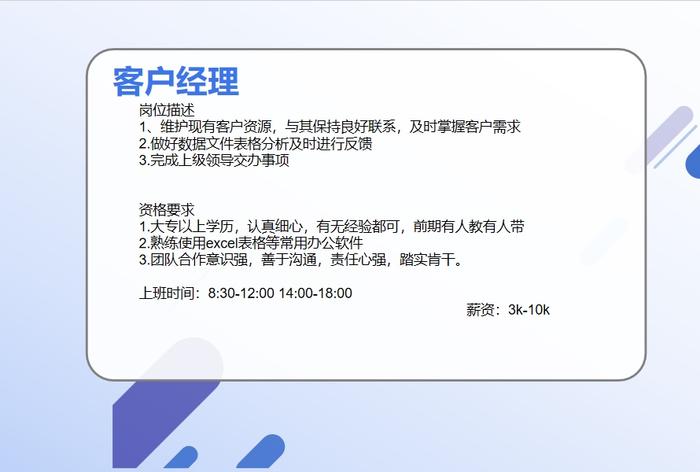 客户经理

岗位描述
1、维护现有客户资源，与其保持良好联系，及时掌握客户需求
2.做好数据文件表格分析及时进行反馈
3.完成上级领导交办事项

资格要求
1.大专以上学历，认真细心，有无经验都可，前期有人教有人带
2.熟练使用excel表格等常用办公软件
3.团队合作意识强，善于沟通，责任心强，踏实肯干。

上班时间：8:30-12:00 14:00-18:00

薪资：3k-10k